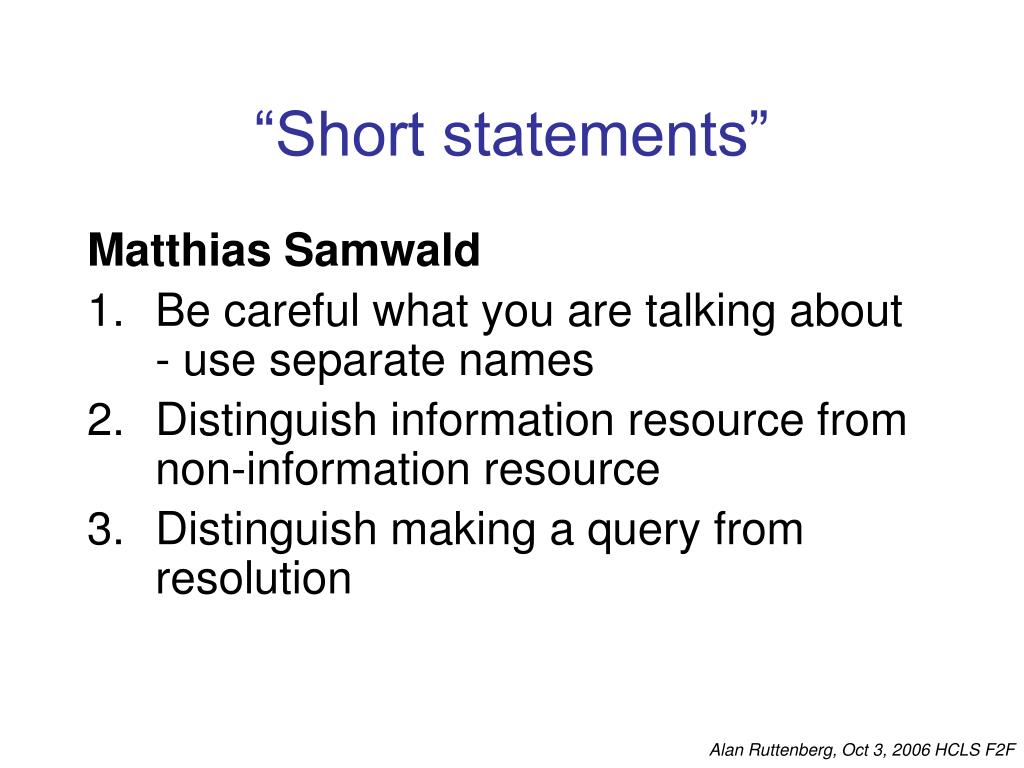 “Short statements”

Matthias Samwald

1. Be careful what you are talking about - use separate names
2. Distinguish information resource from non-information resource
3. Distinguish making a query from resolution

Alan Ruttenberg, Oct 3, 2006 HCLS F2F